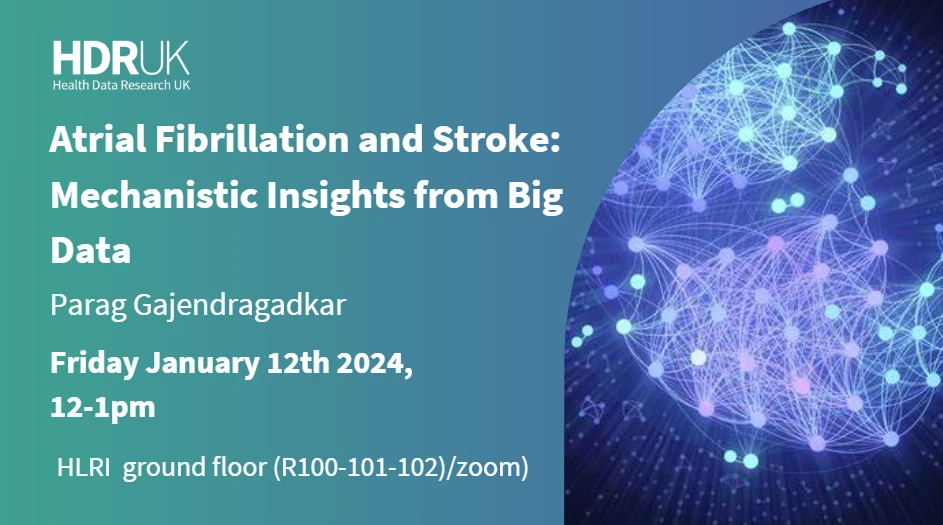 HDRUK
Health Data Research UK

Atrial Fibrillation and Stroke: Mechanistic Insights from Big Data

Parag Gajendragadkar

Friday January 12th 2024, 12-1pm

HLRI ground floor (R100-101-102)/zoom)